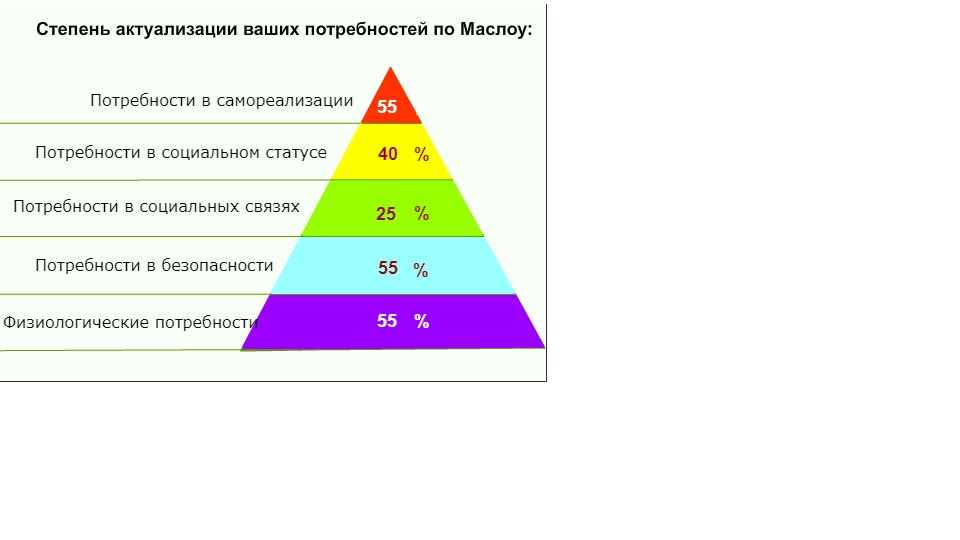 Степень актуализации ваших потребностей по Маслоу:

Потребности в самореализации 55

Потребности в социальном статусе 40 %

Потребности в социальных связях 25 %

Потребности в безопасности 55 %

Физиологические потребности 55 %